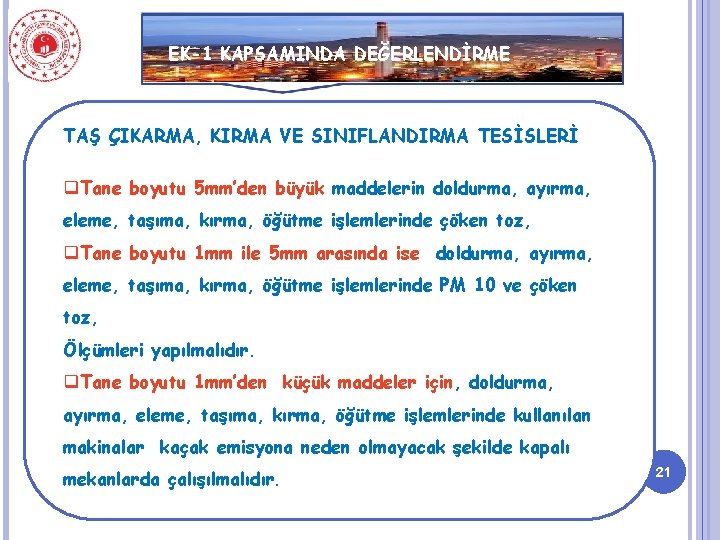 EK-1 KAPSAMINDA DEĞERLENDİRME

TAŞ ÇIKARMA, KIRMA VE SINIFLANDIRMA TESİSLERİ

❑Tane boyutu 5mm'den büyük maddelerin doldurma, ayırma, eleme, taşıma, kırma, öğütme işlemlerinde çöken toz,

❑Tane boyutu 1mm ile 5mm arasında ise doldurma, ayırma, eleme, taşıma, kırma, öğütme işlemlerinde PM 10 ve çöken toz,

Ölçümleri yapılmalıdır.

❑Tane boyutu 1mm'den küçük maddeler için, doldurma, ayırma, eleme, taşıma, kırma, öğütme işlemlerinde kullanılan makinalar kaçak emisyona neden olmayacak şekilde kapalı mekanlarda çalışılmalıdır.

21